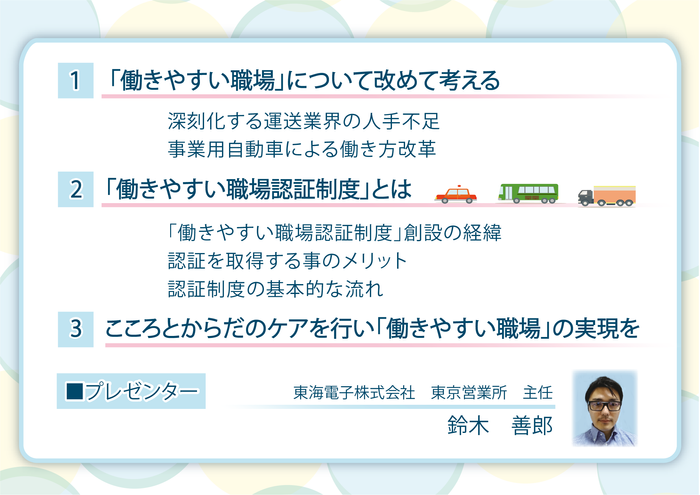 1 「働きやすい職場」について改めて考える

深刻化する運送業界の人手不足
事業用自動車による働き方改革

2 「働きやすい職場認証制度」とは

「働きやすい職場認証制度」創設の経緯
認証を取得する事のメリット
認証制度の基本的な流れ

3 こころとからだのケアを行い「働きやすい職場」の実現を

■プレゼンター

東海電子株式会社　東京営業所　主任
鈴木　善郎